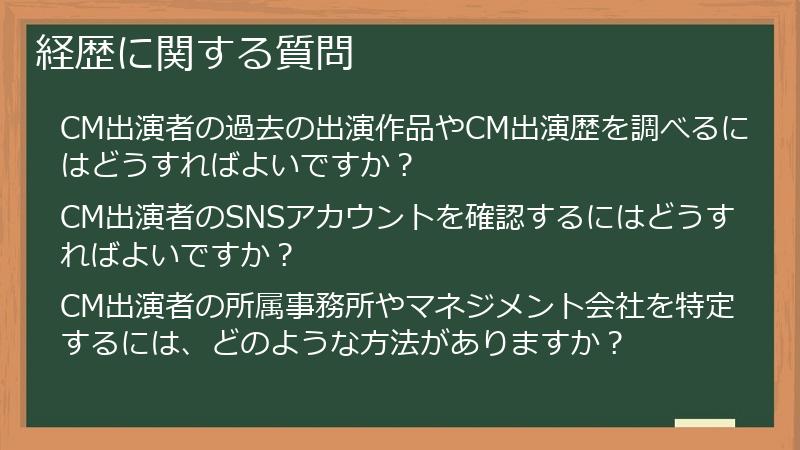 経歴に関する質問

CM出演者の過去の出演作品やCM出演歴を調べるにはどうすればよいですか？

CM出演者のSNSアカウントを確認するにはどうすればよいですか？

CM出演者の所属事務所やマネジメント会社を特定するには、どのような方法がありますか？